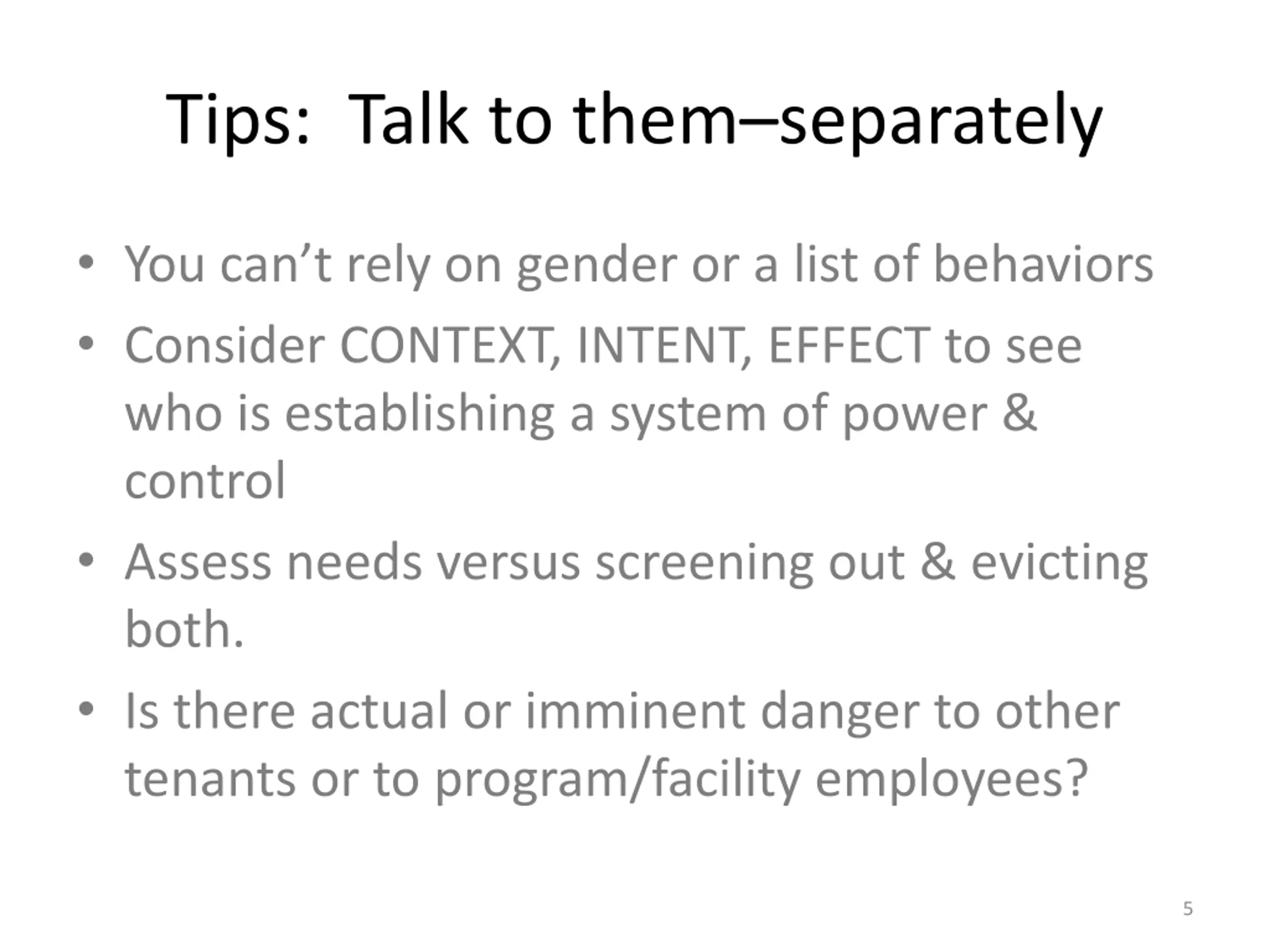 Tips:  Talk to them–separately

• You can’t rely on gender or a list of behaviors
• Consider CONTEXT, INTENT, EFFECT to see who is establishing a system of power & control
• Assess needs versus screening out & evicting both.
• Is there actual or imminent danger to other tenants or to program/facility employees?

5